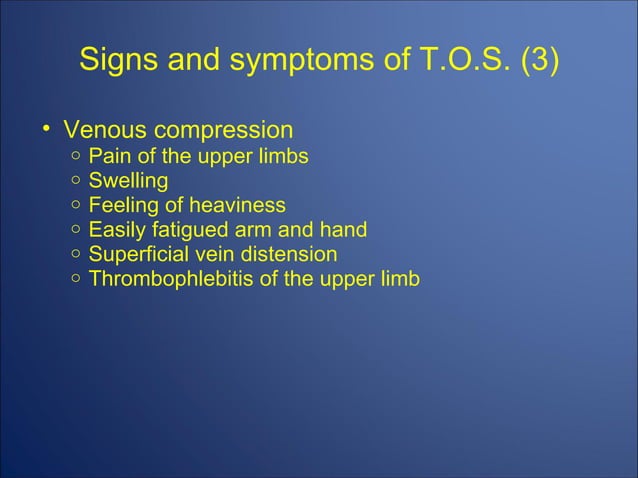 Signs and symptoms of T.O.S. (3)

• Venous compression
  ○ Pain of the upper limbs
  ○ Swelling
  ○ Feeling of heaviness
  ○ Easily fatigued arm and hand
  ○ Superficial vein distension
  ○ Thrombophlebitis of the upper limb